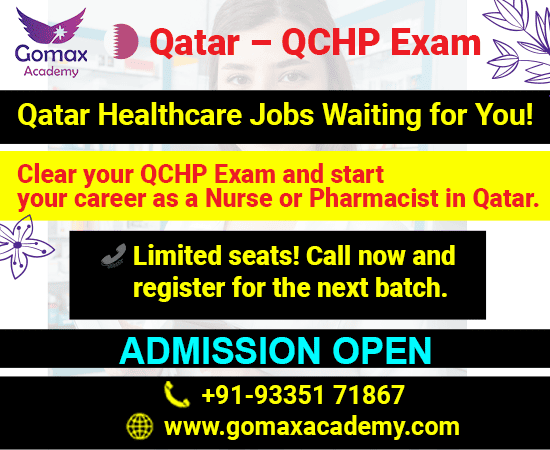 Gomax
Academy

Qatar – QCHP Exam

Qatar Healthcare Jobs Waiting for You!

Clear your QCHP Exam and start your career as a Nurse or Pharmacist in Qatar.

Limited seats! Call now and register for the next batch.

ADMISSION OPEN

+91-93351 71867

www.gomaxacademy.com